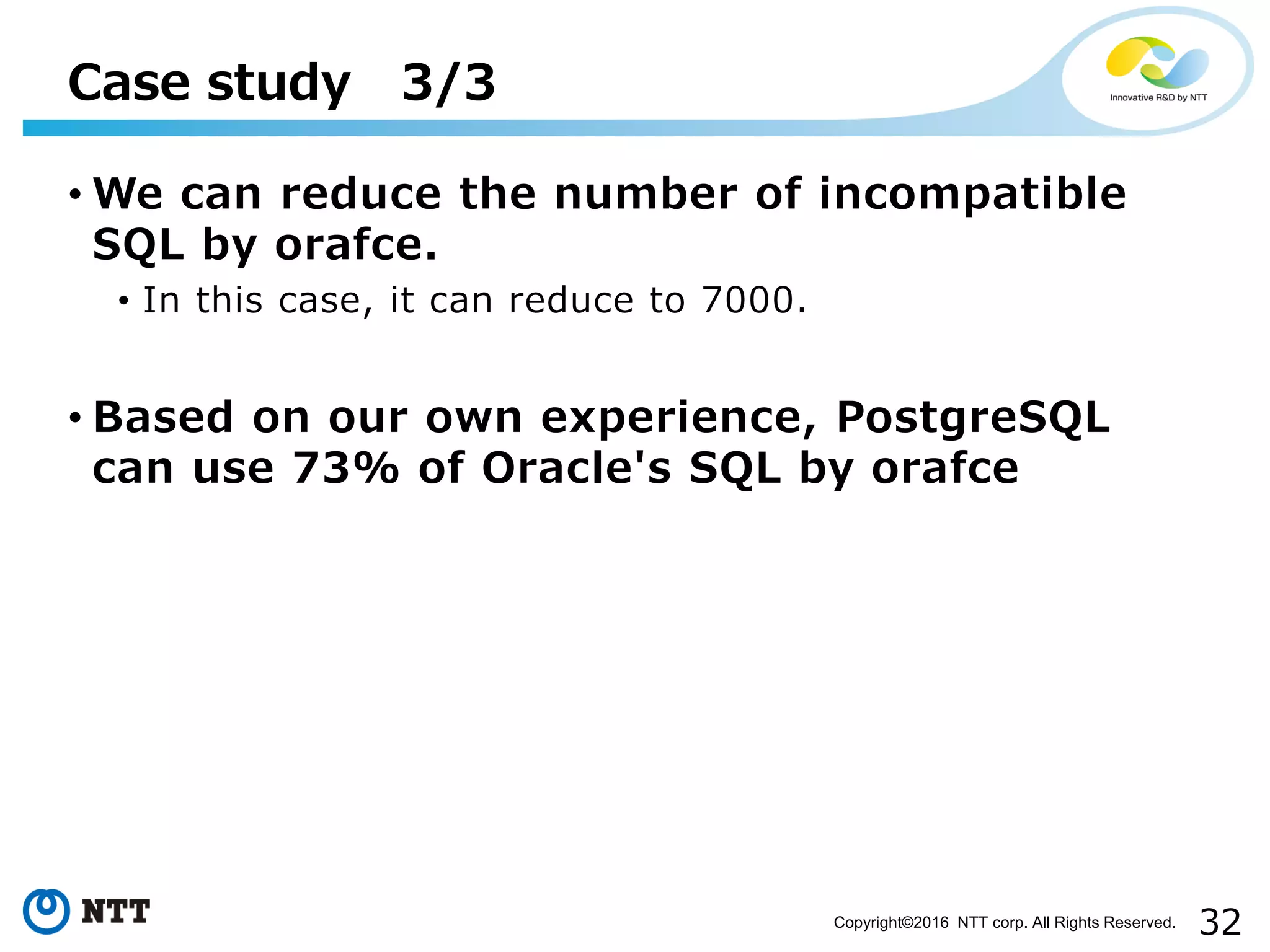 Case study 3/3

Innovative R&D by NTT

• We can reduce the number of incompatible SQL by orafce.

• In this case, it can reduce to 7000.

• Based on our own experience, PostgreSQL can use 73% of Oracle's SQL by orafce

NTT

Copyright©2016 NTT corp. All Rights Reserved.

32